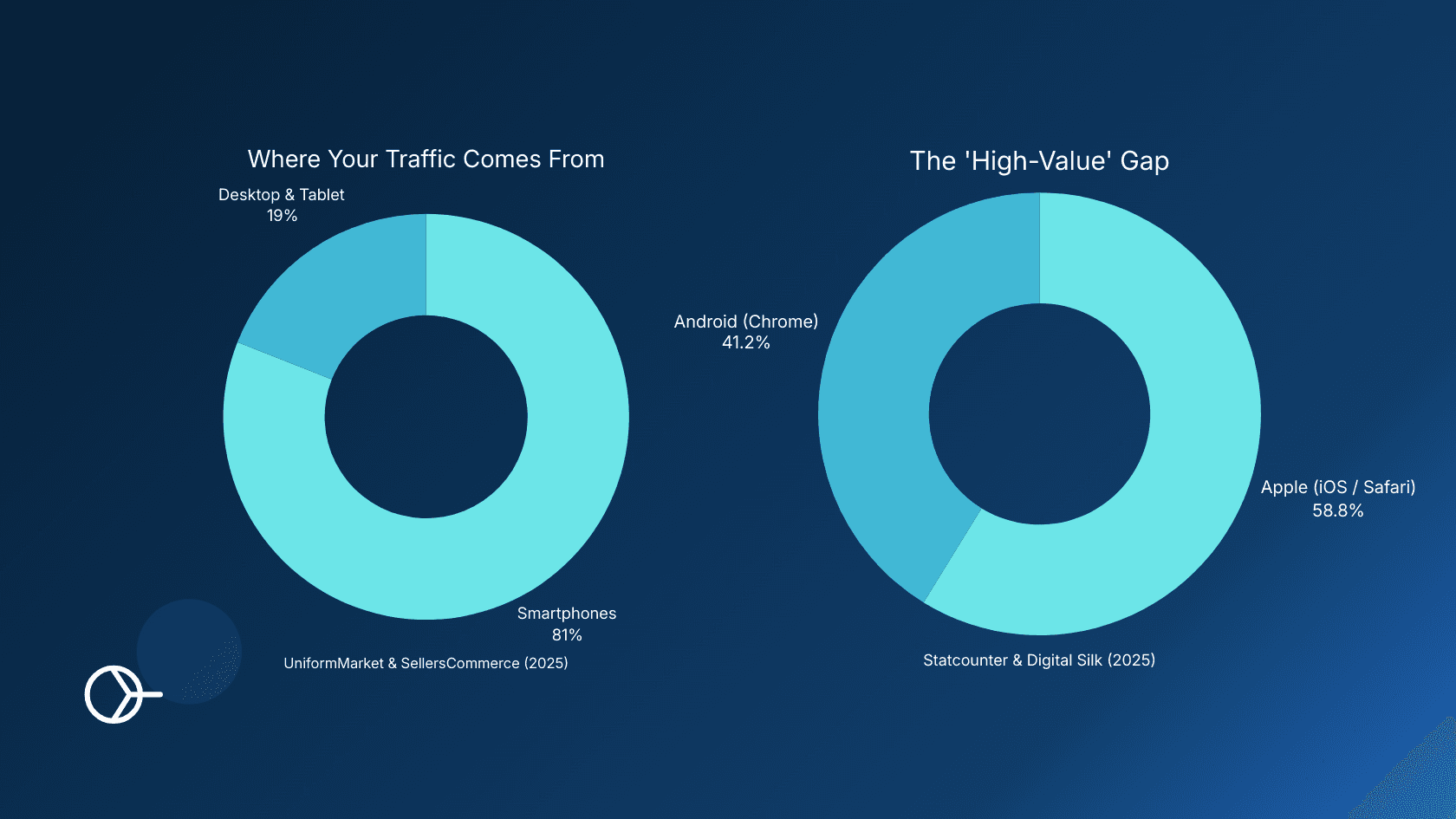 Where Your Traffic Comes From

Desktop & Tablet
19%

Smartphones
81%

UniformMarket & SellersCommerce (2025)

The 'High-Value' Gap

Android (Chrome)
41.2%

Apple (iOS / Safari)
58.8%

Statcounter & Digital Silk (2025)